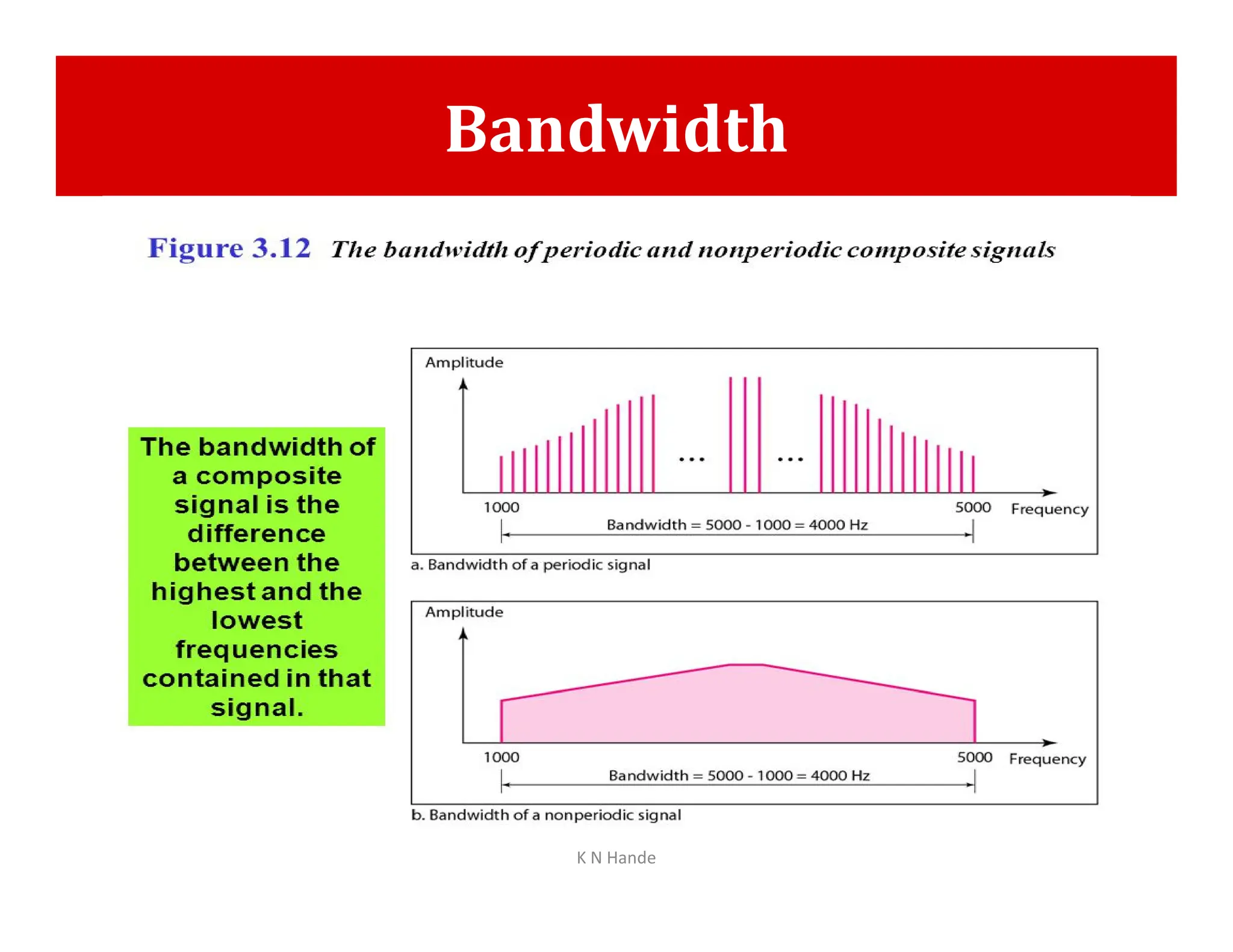 Bandwidth

Figure 3.12 The bandwidth of periodic and nonperiodic composite signals

The bandwidth of a composite signal is the difference between the highest and the lowest frequencies contained in that signal.

Amplitude

...

...

1000

5000

Frequency

Bandwidth = 5000 - 1000 = 4000 Hz

a. Bandwidth of a periodic signal

Amplitude

1000

5000

Frequency

Bandwidth = 5000 - 1000 = 4000 Hz

b. Bandwidth of a nonperiodic signal

K N Hande